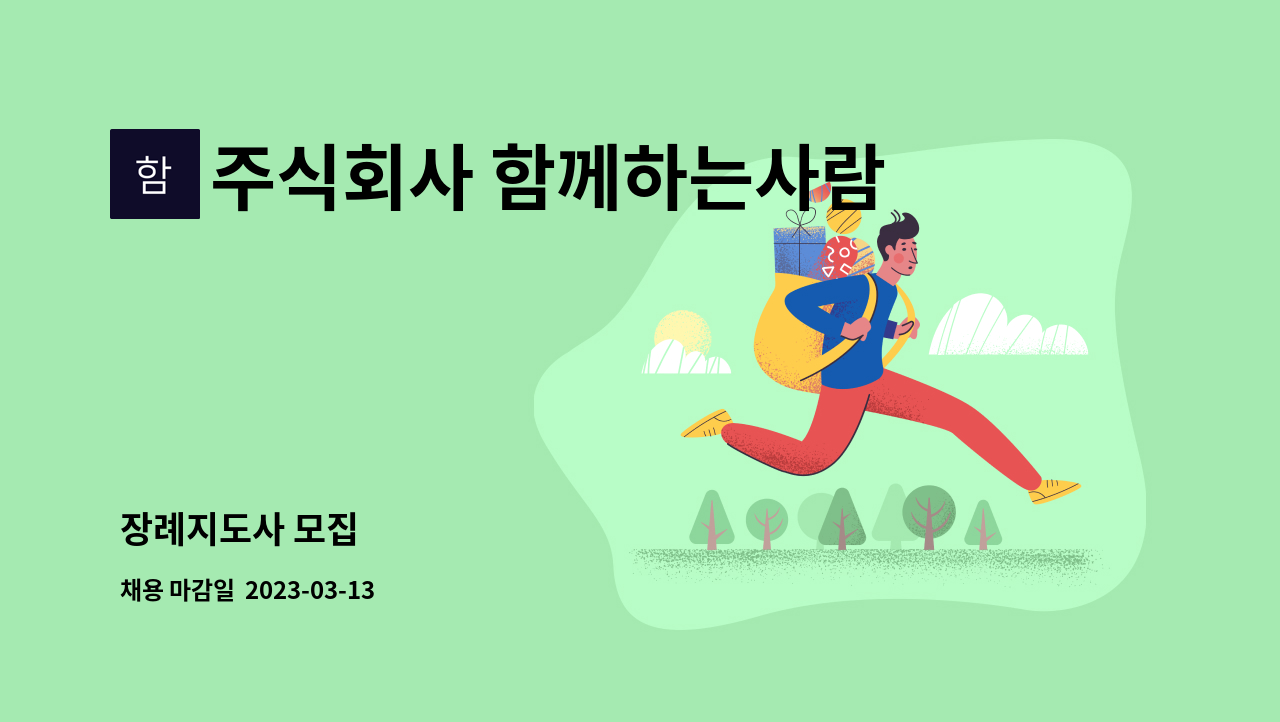 함

주식회사 함께하는사람

장례지도사 모집

채용 마감일 2023-03-13